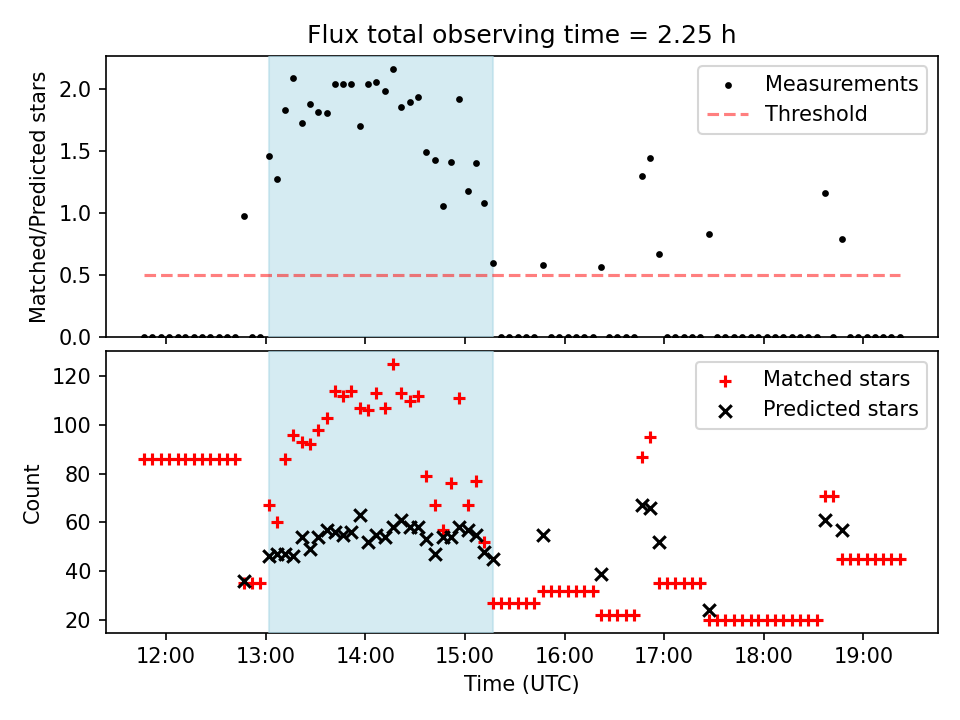 Flux total observing time = 2.25 h

Matched/Predicted stars

2.0
1.5
1.0
0.5
0.0

Measurements
Threshold

Count

120
100
80
60
40
20

Matched stars
Predicted stars

12:00
13:00
14:00
15:00
16:00
17:00
18:00
19:00

Time (UTC)